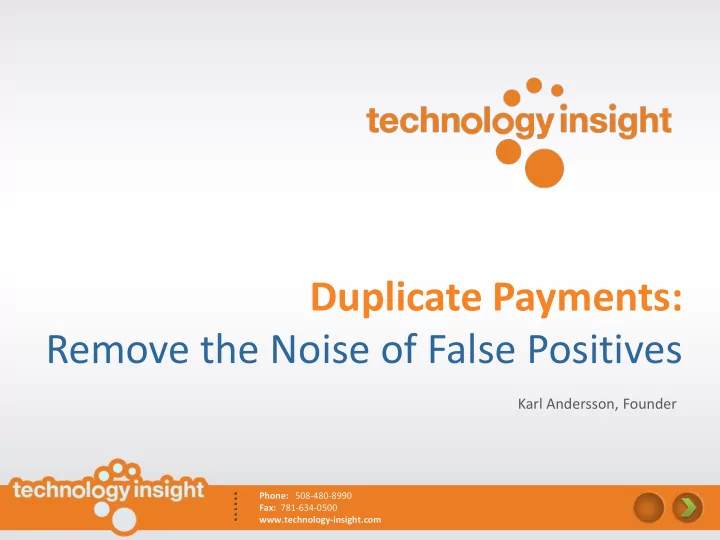 technology insight

Duplicate Payments:
Remove the Noise of False Positives

Karl Andersson, Founder

technology insight

Phone: 508-480-8990
Fax: 781-634-0500
www.technology-insight.com